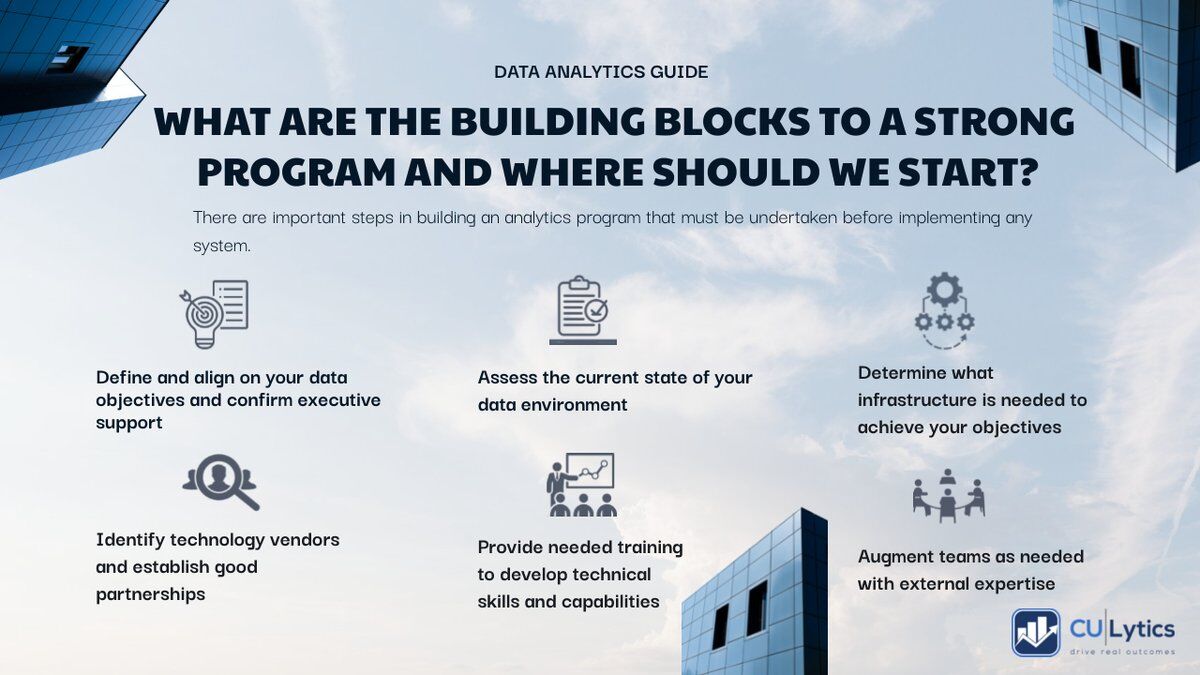 DATA ANALYTICS GUIDE

WHAT ARE THE BUILDING BLOCKS TO A STRONG PROGRAM AND WHERE SHOULD WE START?

There are important steps in building an analytics program that must be undertaken before implementing any system.

Define and align on your data objectives and confirm executive support

Assess the current state of your data environment

Determine what infrastructure is needed to achieve your objectives

Identify technology vendors and establish good partnerships

Provide needed training to develop technical skills and capabilities

Augment teams as needed with external expertise

CU|Lytics
drive real outcomes